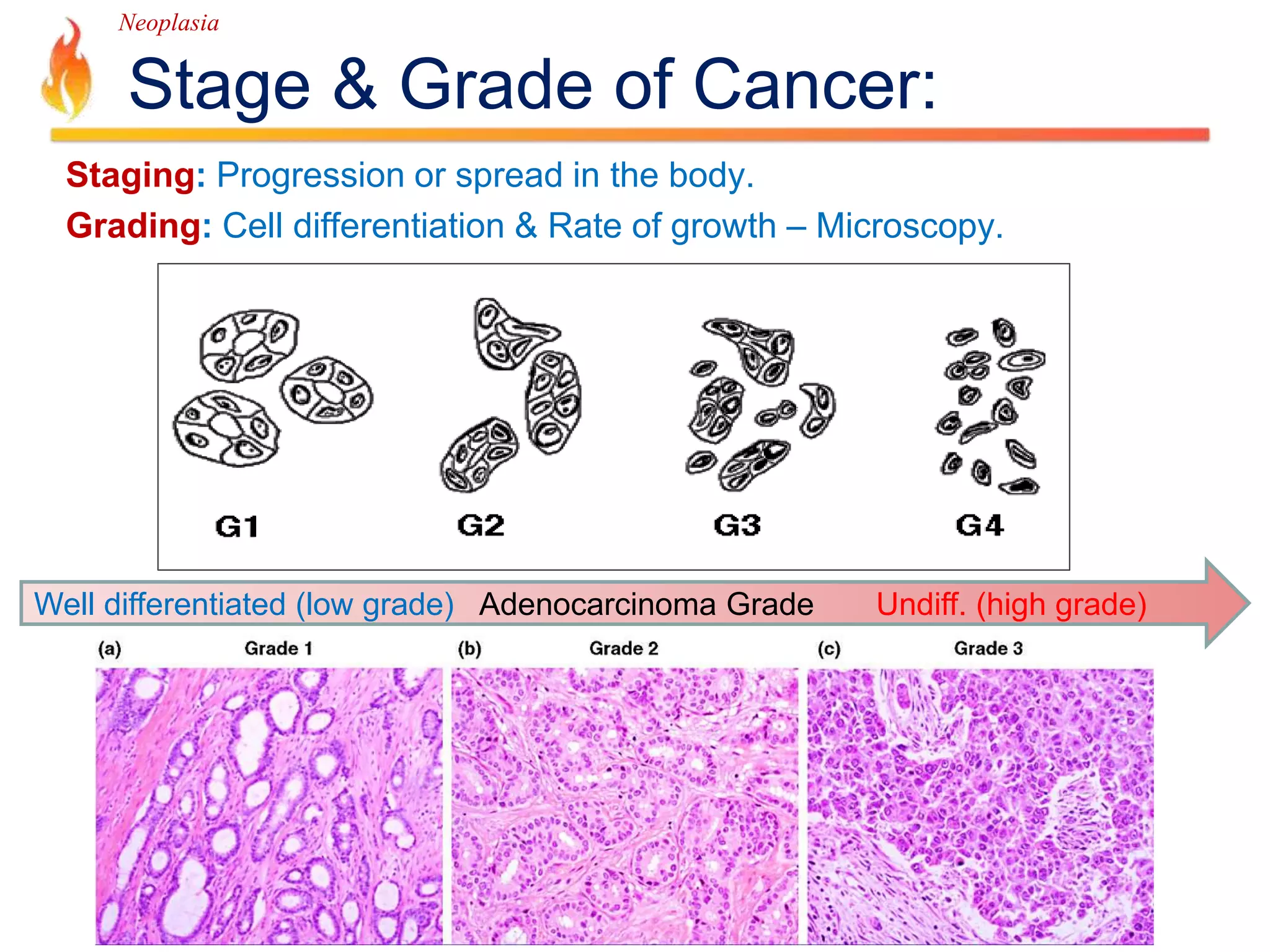 Neoplasia

Stage & Grade of Cancer:

Staging: Progression or spread in the body.

Grading: Cell differentiation & Rate of growth – Microscopy.

G1 G2 G3 G4

Well differentiated (low grade) Adenocarcinoma Grade Undiff. (high grade)

(a) Grade 1 (b) Grade 2 (c) Grade 3